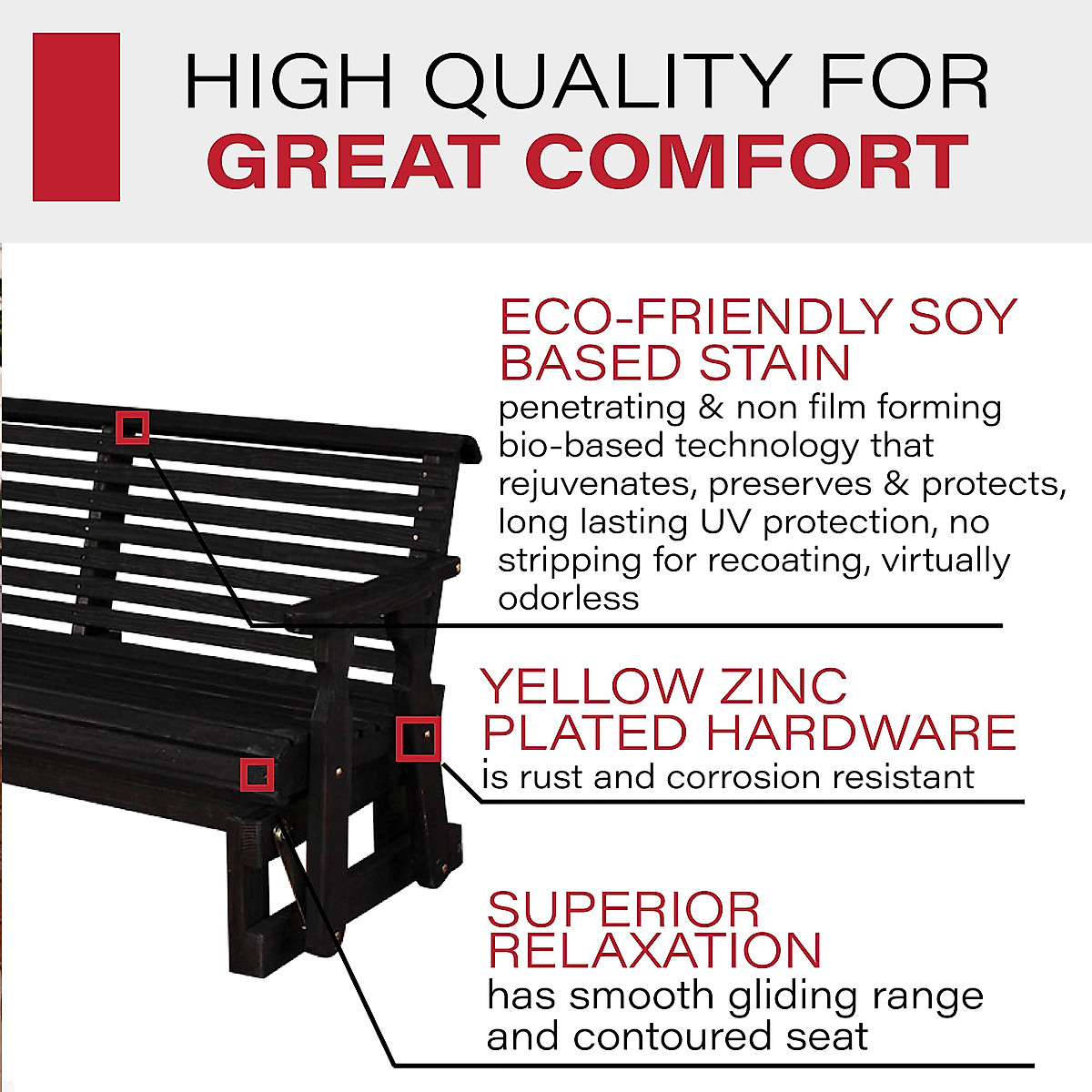 HIGH QUALITY FOR
GREAT COMFORT

ECO-FRIENDLY SOY BASED STAIN
penetrating & non film forming bio-based technology that rejuvenates, preserves & protects, long lasting UV protection, no stripping for recoating, virtually odorless

YELLOW ZINC PLATED HARDWARE
is rust and corrosion resistant

SUPERIOR RELAXATION
has smooth gliding range and contoured seat